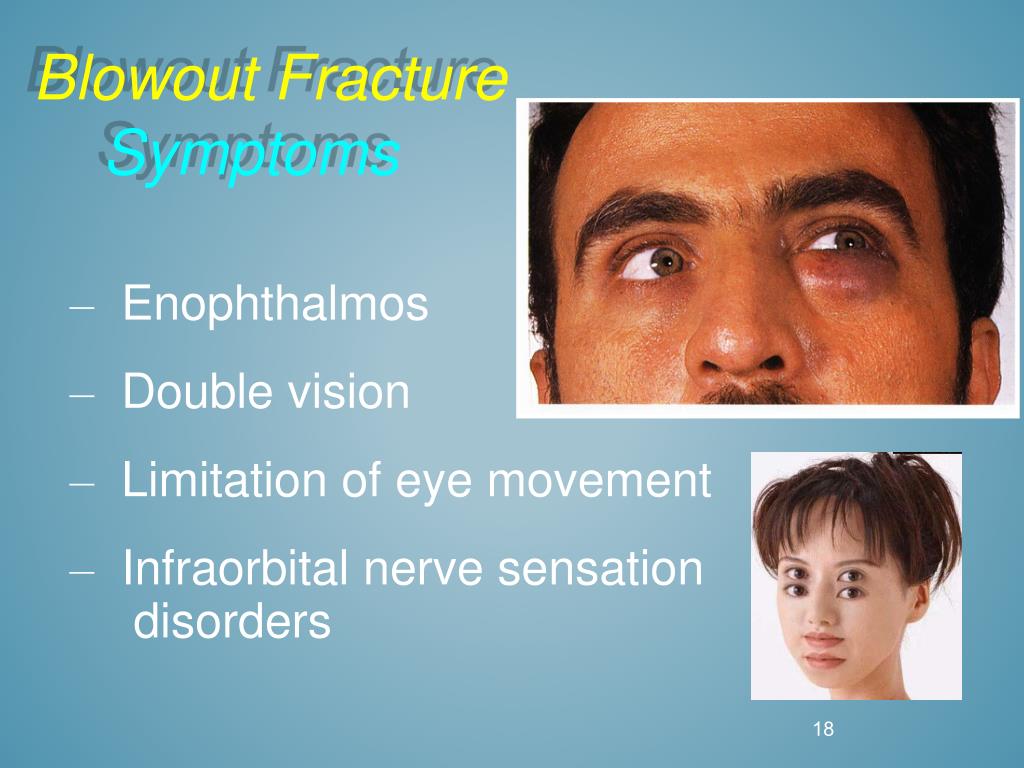 Blowout Fracture
Symptoms

– Enophthalmos

– Double vision

– Limitation of eye movement

– Infraorbital nerve sensation disorders

18